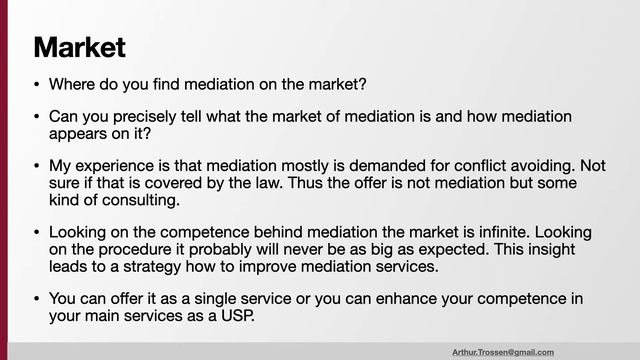 Market

• Where do you find mediation on the market?

• Can you precisely tell what the market of mediation is and how mediation appears on it?

• My experience is that mediation mostly is demanded for conflict avoiding. Not sure if that is covered by the law. Thus the offer is not mediation but some kind of consulting.

• Looking on the competence behind mediation the market is infinite. Looking on the procedure it probably will never be as big as expected. This insight leads to a strategy how to improve mediation services.

• You can offer it as a single service or you can enhance your competence in your main services as a USP.

Arthur.Trossen@gmail.com